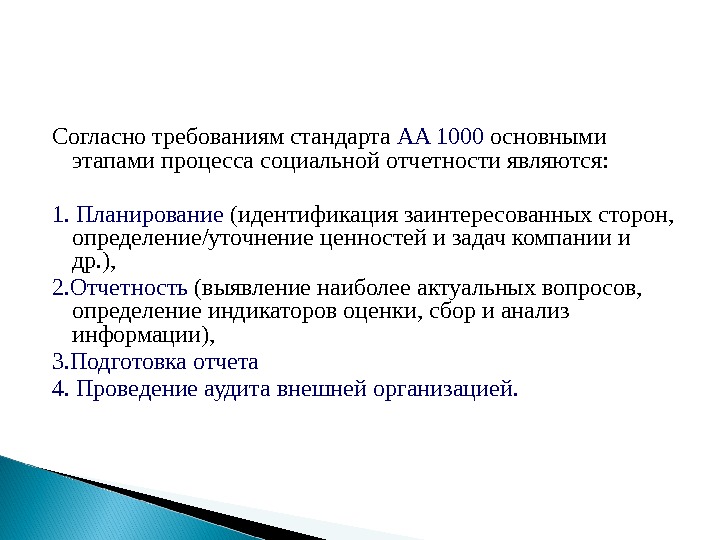 Согласно требованиям стандарта АА 1000 основными этапами процесса социальной отчетности являются:

1. Планирование (идентификация заинтересованных сторон, определение/уточнение ценностей и задач компании и др.),

2.Отчетность (выявление наиболее актуальных вопросов, определение индикаторов оценки, сбор и анализ информации),

3.Подготовка отчета

4. Проведение аудита внешней организацией.